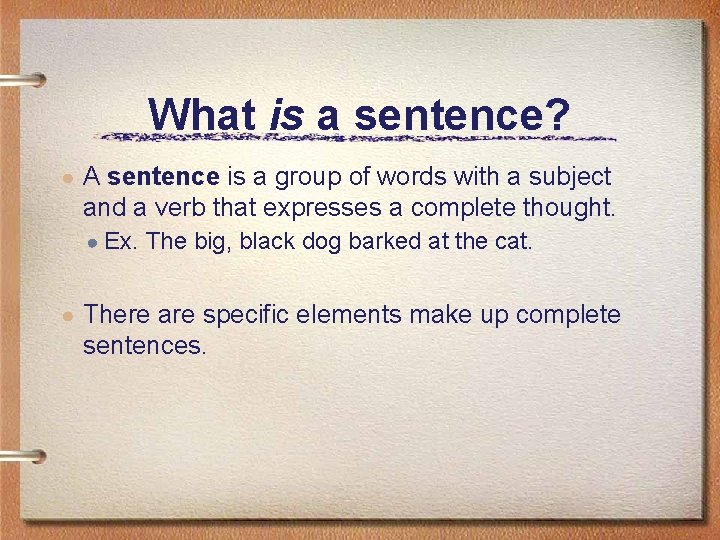 What is a sentence?

A sentence is a group of words with a subject and a verb that expresses a complete thought.

Ex. The big, black dog barked at the cat.

There are specific elements make up complete sentences.